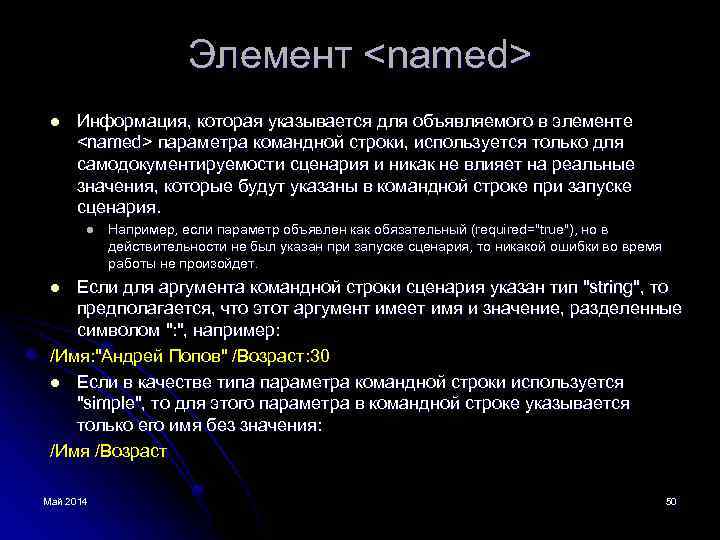 Элемент <named>

Информация, которая указывается для объявляемого в элементе <named> параметра командной строки, используется только для самодокументируемости сценария и никак не влияет на реальные значения, которые будут указаны в командной строке при запуске сценария.

Например, если параметр объявлен как обязательный (required="true"), но в действительности не был указан при запуске сценария, то никакой ошибки во время работы не произойдет.

Если для аргумента командной строки сценария указан тип "string", то предполагается, что этот аргумент имеет имя и значение, разделенные символом ":", например:

/Имя:"Андрей Попов" /Возраст:30

Если в качестве типа параметра командной строки используется "simple", то для этого параметра в командной строке указывается только его имя без значения:

/Имя /Возраст

Май 2014

50